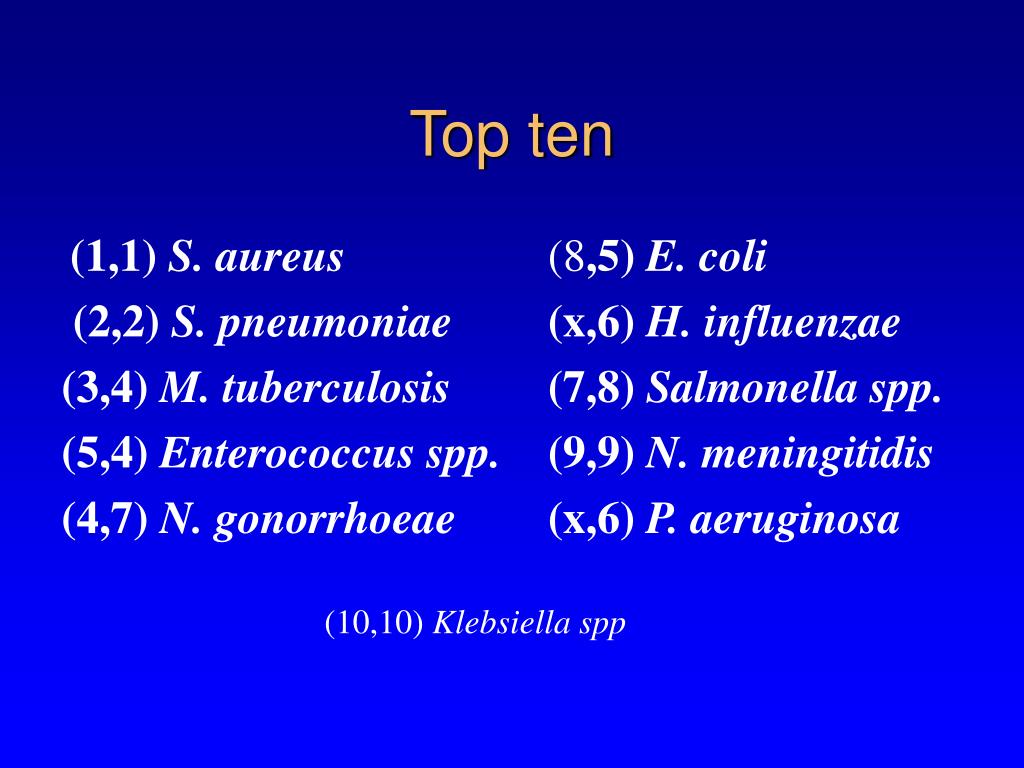 Top ten

(1,1) S. aureus
(2,2) S. pneumoniae
(3,4) M. tuberculosis
(5,4) Enterococcus spp.
(4,7) N. gonorrhoeae

(8,5) E. coli
(x,6) H. influenzae
(7,8) Salmonella spp.
(9,9) N. meningitidis
(x,6) P. aeruginosa

(10,10) Klebsiella spp